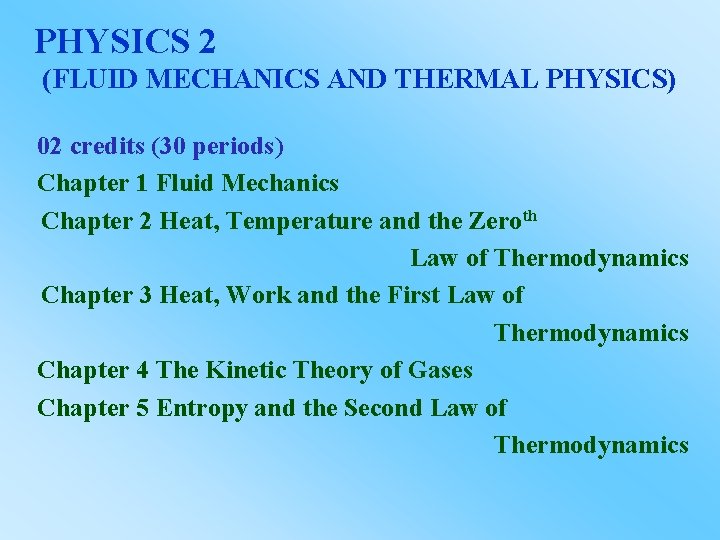 PHYSICS 2
(FLUID MECHANICS AND THERMAL PHYSICS)

02 credits (30 periods)
Chapter 1 Fluid Mechanics
Chapter 2 Heat, Temperature and the Zero$^{th}$ Law of Thermodynamics
Chapter 3 Heat, Work and the First Law of Thermodynamics
Chapter 4 The Kinetic Theory of Gases
Chapter 5 Entropy and the Second Law of Thermodynamics